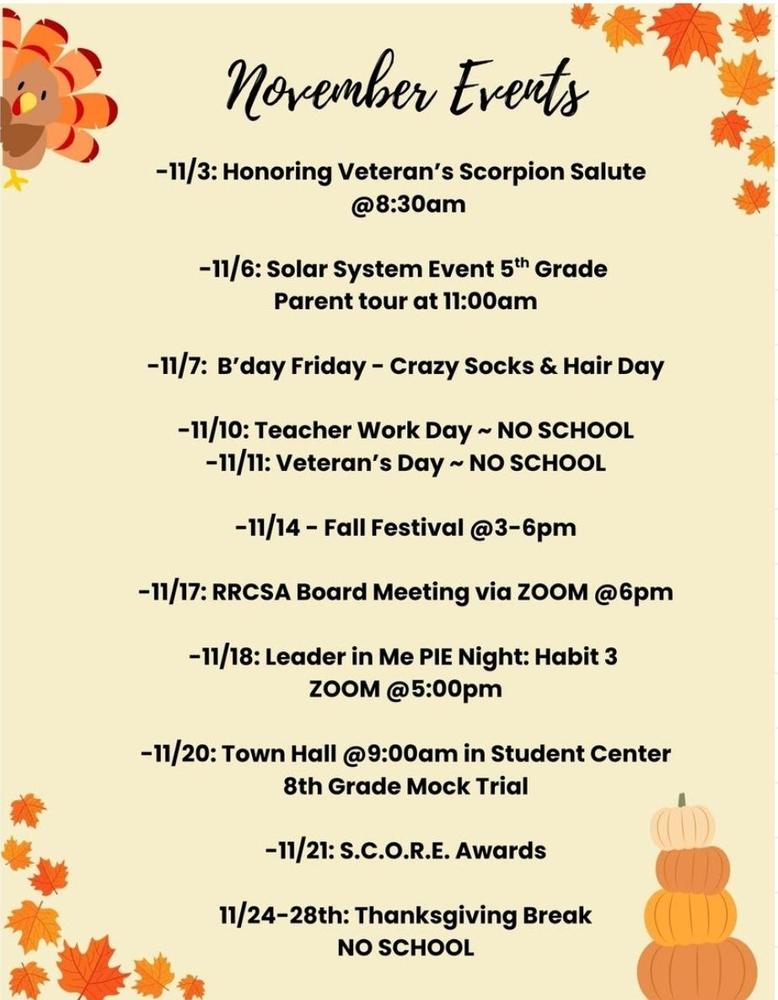 November Events

-11/3: Honoring Veteran's Scorpion Salute @8:30am

-11/6: Solar System Event 5$^{th}$ Grade Parent tour at 11:00am

-11/7: B'day Friday - Crazy Socks & Hair Day

-11/10: Teacher Work Day ~ NO SCHOOL
-11/11: Veteran's Day ~ NO SCHOOL

-11/14 - Fall Festival @3-6pm

-11/17: RRCSA Board Meeting via ZOOM @6pm

-11/18: Leader in Me PIE Night: Habit 3 ZOOM @5:00pm

-11/20: Town Hall @9:00am in Student Center 8th Grade Mock Trial

-11/21: S.C.O.R.E. Awards

11/24-28th: Thanksgiving Break NO SCHOOL